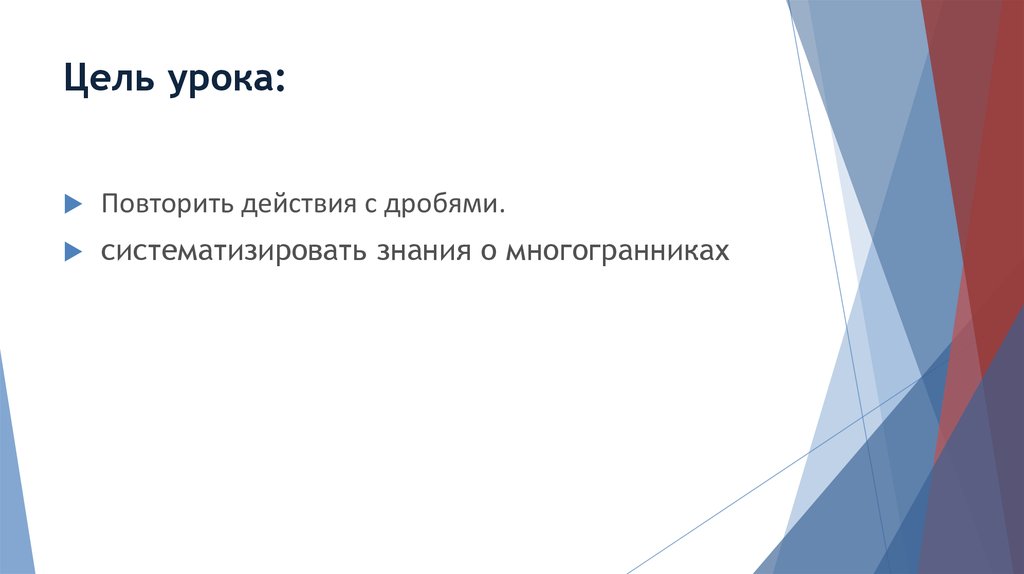 Цель урока:

Повторить действия с дробями.

систематизировать знания о многогранниках